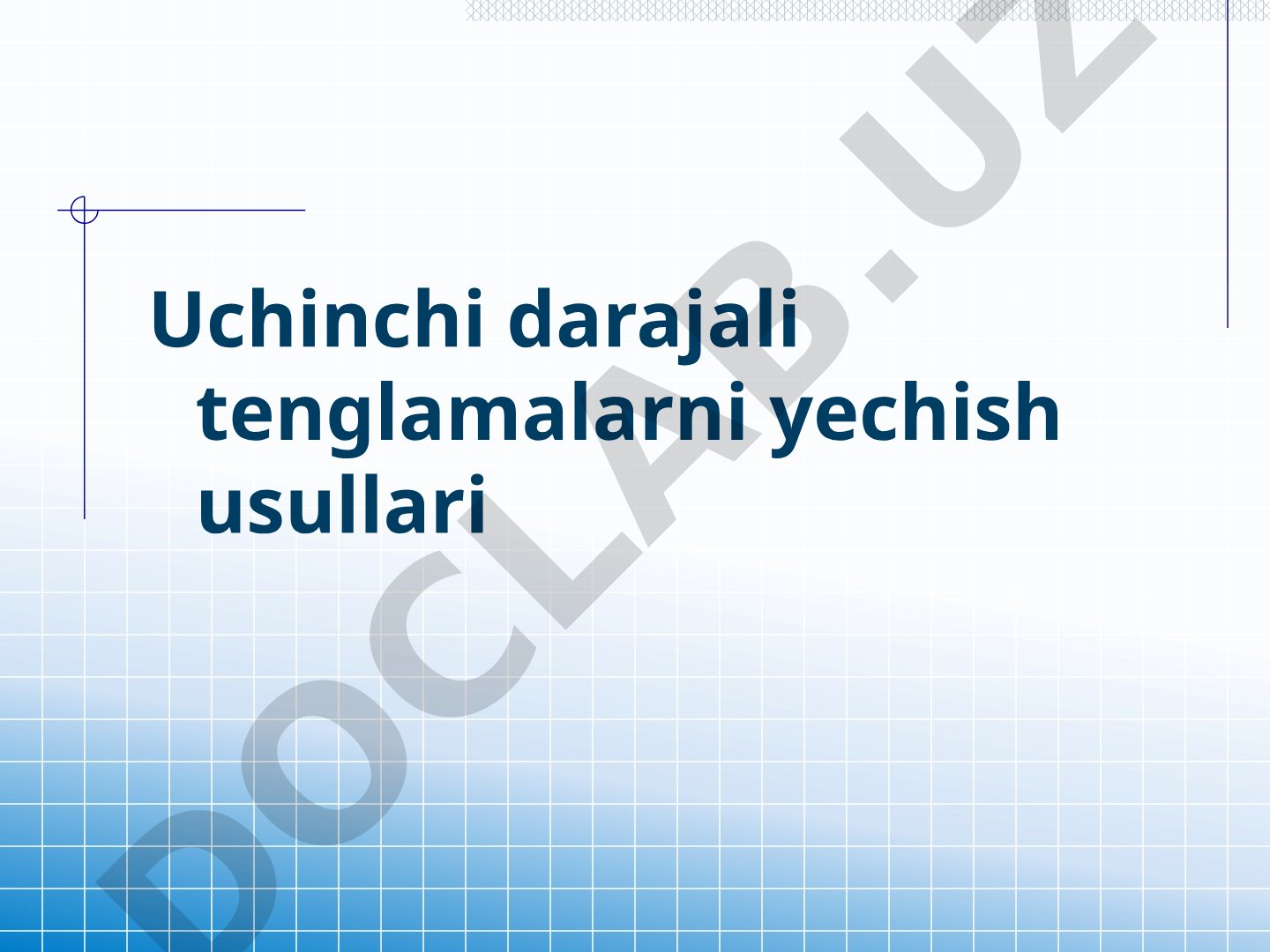 Uchinchi darajali tenglamalarni yechish usullari

DOCLAB.UZ